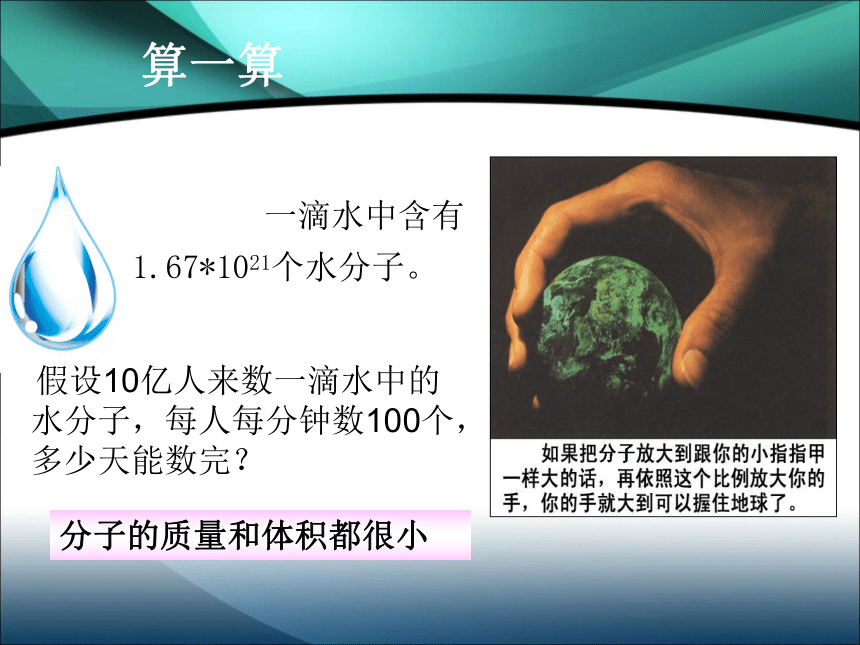 算一算

一滴水中含有 $1.67*10^{21}$个水分子。

假设10亿人来数一滴水中的水分子，每人每分钟数100个，多少天能数完？

分子的质量和体积都很小

如果把分子放大到跟你的小指指甲一样大的话，再依照这个比例放大你的手，你的手就大到可以握住地球了。